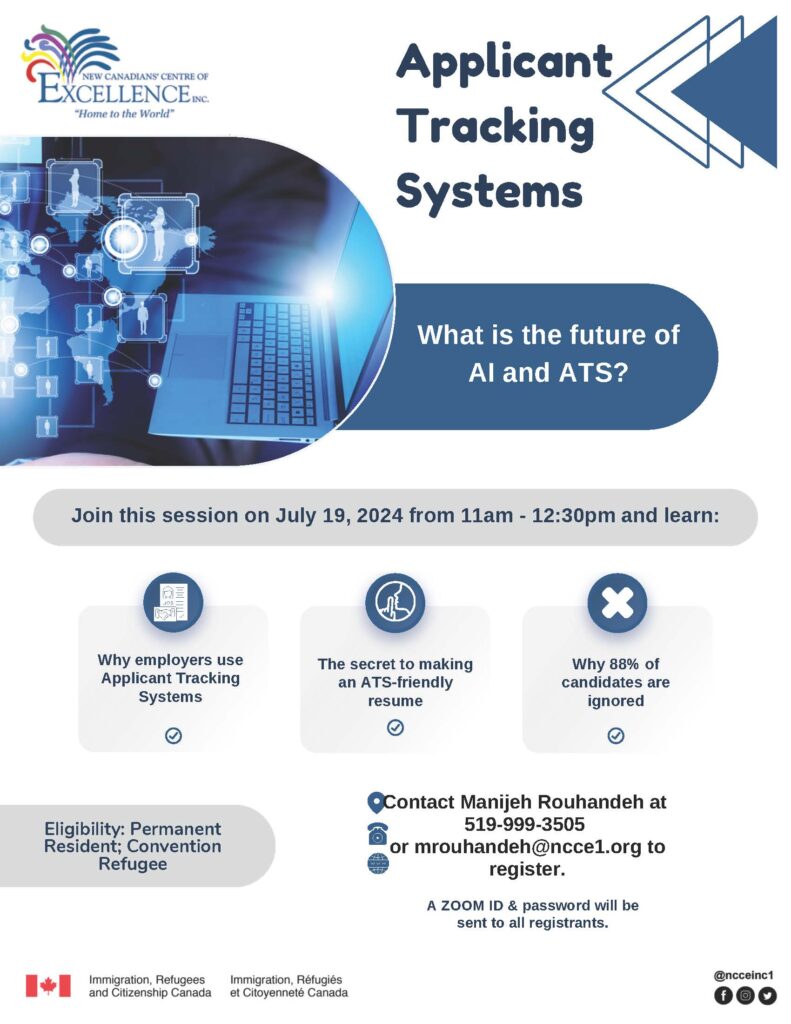 NEW CANADIANS' CENTRE OF EXCELLENCE INC.
"Home to the World"

Applicant Tracking Systems

What is the future of AI and ATS?

Join this session on July 19, 2024 from 11am - 12:30pm and learn:

Why employers use Applicant Tracking Systems

The secret to making an ATS-friendly resume

Why 88% of candidates are ignored

Eligibility: Permanent Resident; Convention Refugee

Contact Manijeh Rouhandeh at 519-999-3505 or mrouhandeh@ncce1.org to register.

A ZOOM ID & password will be sent to all registrants.

Immigration, Refugees and Citizenship Canada

Immigration, Réfugiés et Citoyenneté Canada

@ncceinc1